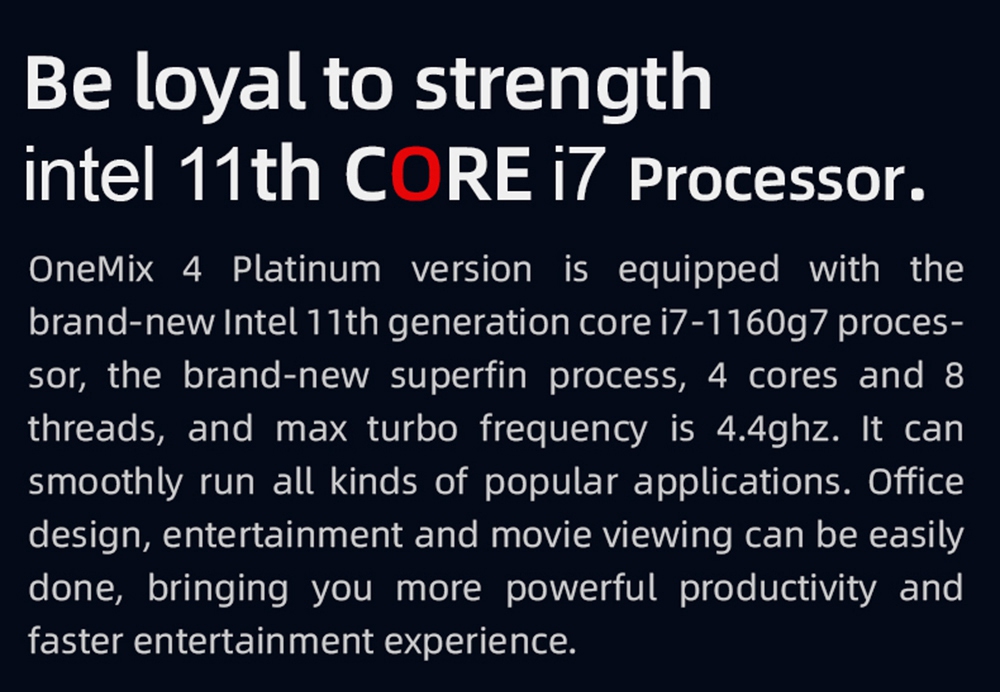 Be loyal to strength
intel 11th CORE i7 Processor.

OneMix 4 Platinum version is equipped with the brand-new Intel 11th generation core i7-1160g7 processor, the brand-new superfin process, 4 cores and 8 threads, and max turbo frequency is 4.4ghz. It can smoothly run all kinds of popular applications. Office design, entertainment and movie viewing can be easily done, bringing you more powerful productivity and faster entertainment experience.